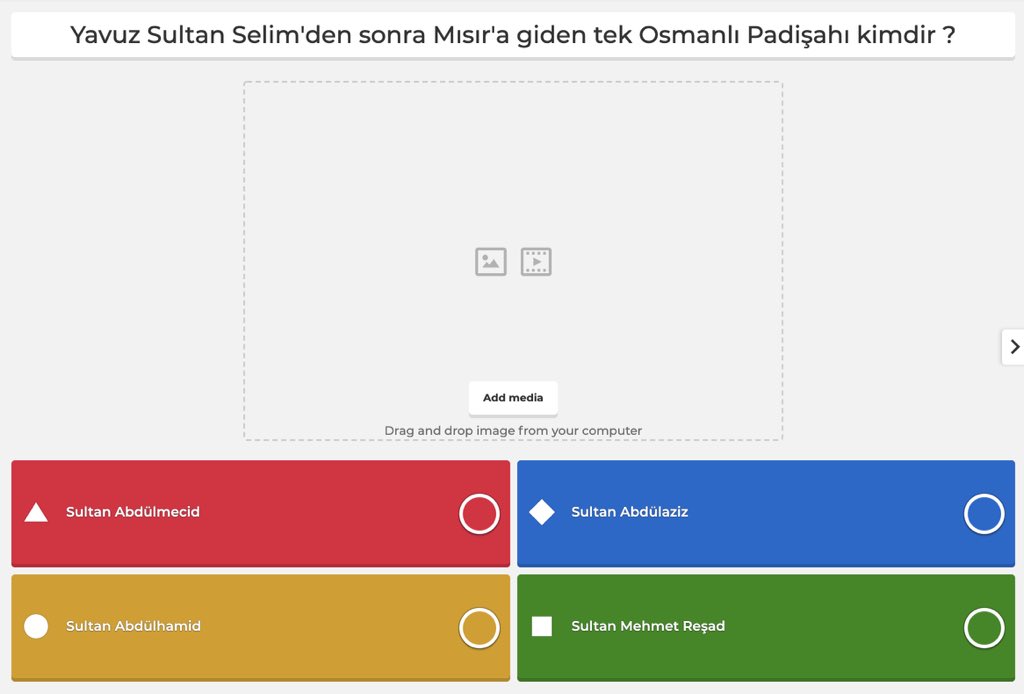 Yavuz Sultan Selim'den sonra Mısır'a giden tek Osmanlı Padişahı kimdir ?

Add media

Drag and drop image from your computer

Sultan Abdülmecid

Sultan Abdülaziz

Sultan Abdülhamid

Sultan Mehmet Reşad